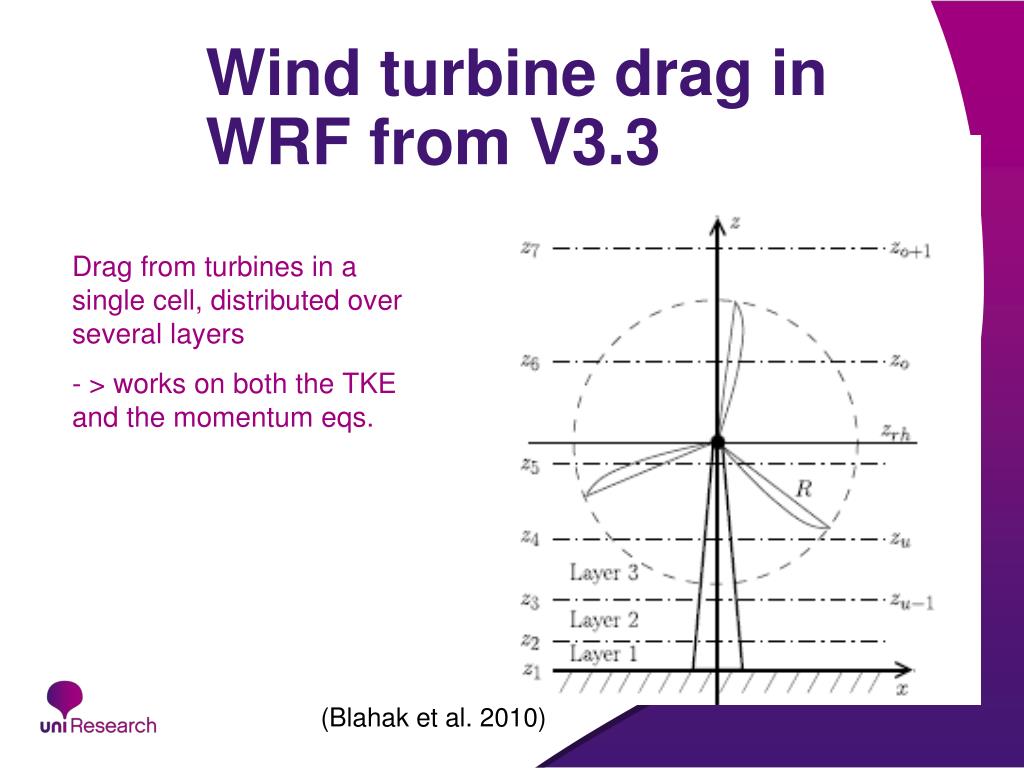 Wind turbine drag in WRF from V3.3

Drag from turbines in a single cell, distributed over several layers

- > works on both the TKE and the momentum eqs.

$z$
$z_7$
$z_{o+1}$
$z_6$
$z_o$
$z_{rh}$
$z_5$
$R$
$z_4$
$z_u$
Layer 3
$z_3$
$z_{u-1}$
Layer 2
$z_2$
Layer 1
$z_1$
$x$

uni Research

(Blahak et al. 2010)